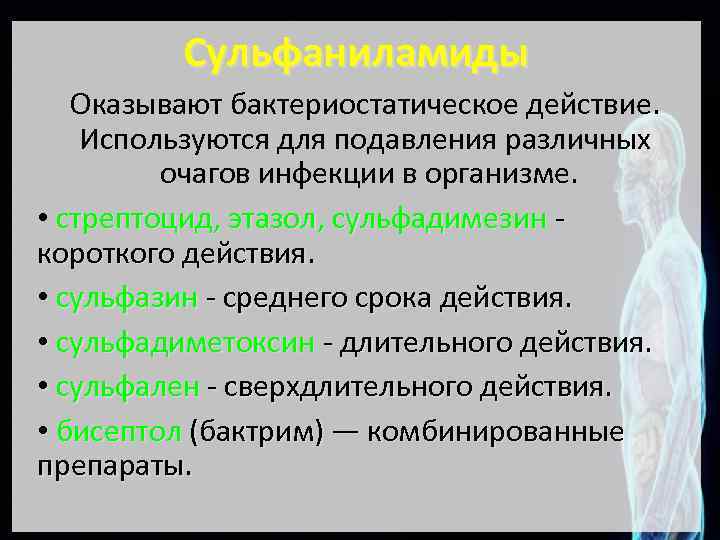 Сульфаниламиды

Оказывают бактериостатическое действие. Используются для подавления различных очагов инфекции в организме.

• стрептоцид, этазол, сульфадимезин - короткого действия.

• сульфазин - среднего срока действия.

• сульфадиметоксин - длительного действия.

• сульфален - сверхдлительного действия.

• бисептол (бактрим) — комбинированные препараты.